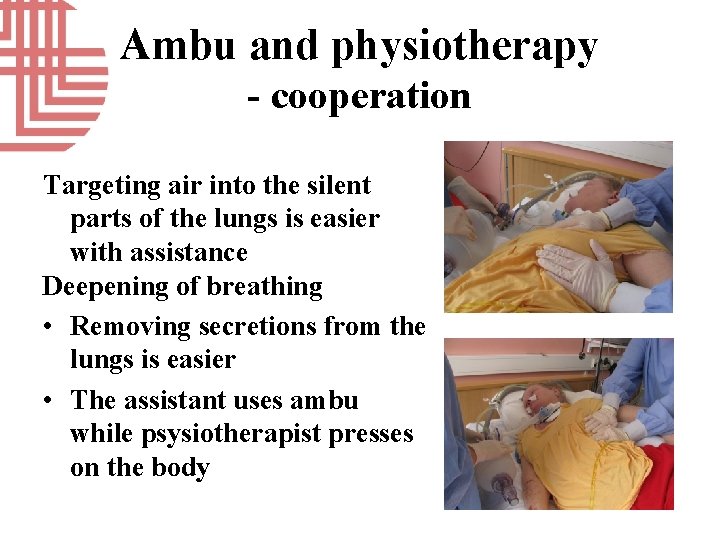 Ambu and physiotherapy
- cooperation

Targeting air into the silent parts of the lungs is easier with assistance

Deepening of breathing

• Removing secretions from the lungs is easier

• The assistant uses ambu while psysiotherapist presses on the body